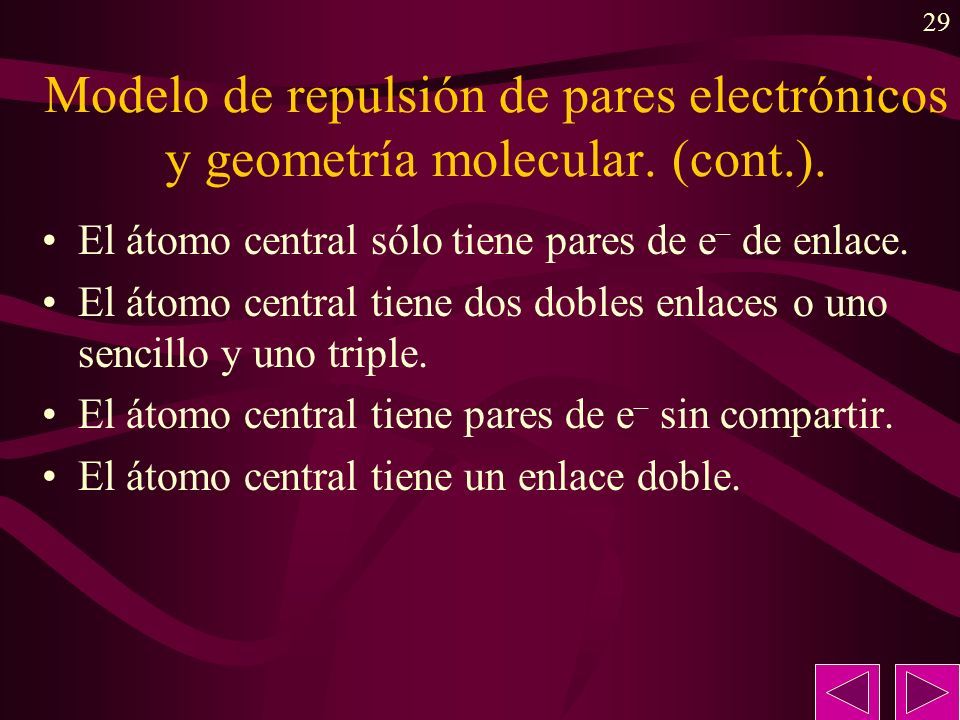 29

Modelo de repulsión de pares electrónicos y geometría molecular. (cont.).

• El átomo central sólo tiene pares de $e^-$ de enlace.
• El átomo central tiene dos dobles enlaces o uno sencillo y uno triple.
• El átomo central tiene pares de $e^-$ sin compartir.
• El átomo central tiene un enlace doble.